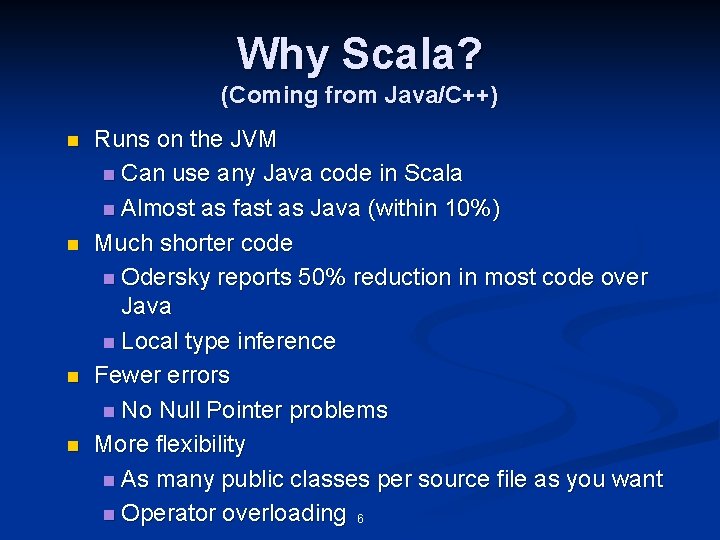 Why Scala?
(Coming from Java/C++)

- Runs on the JVM
  - Can use any Java code in Scala
  - Almost as fast as Java (within 10%)
- Much shorter code
  - Odersky reports 50% reduction in most code over Java
  - Local type inference
- Fewer errors
  - No Null Pointer problems
- More flexibility
  - As many public classes per source file as you want
  - Operator overloading

6